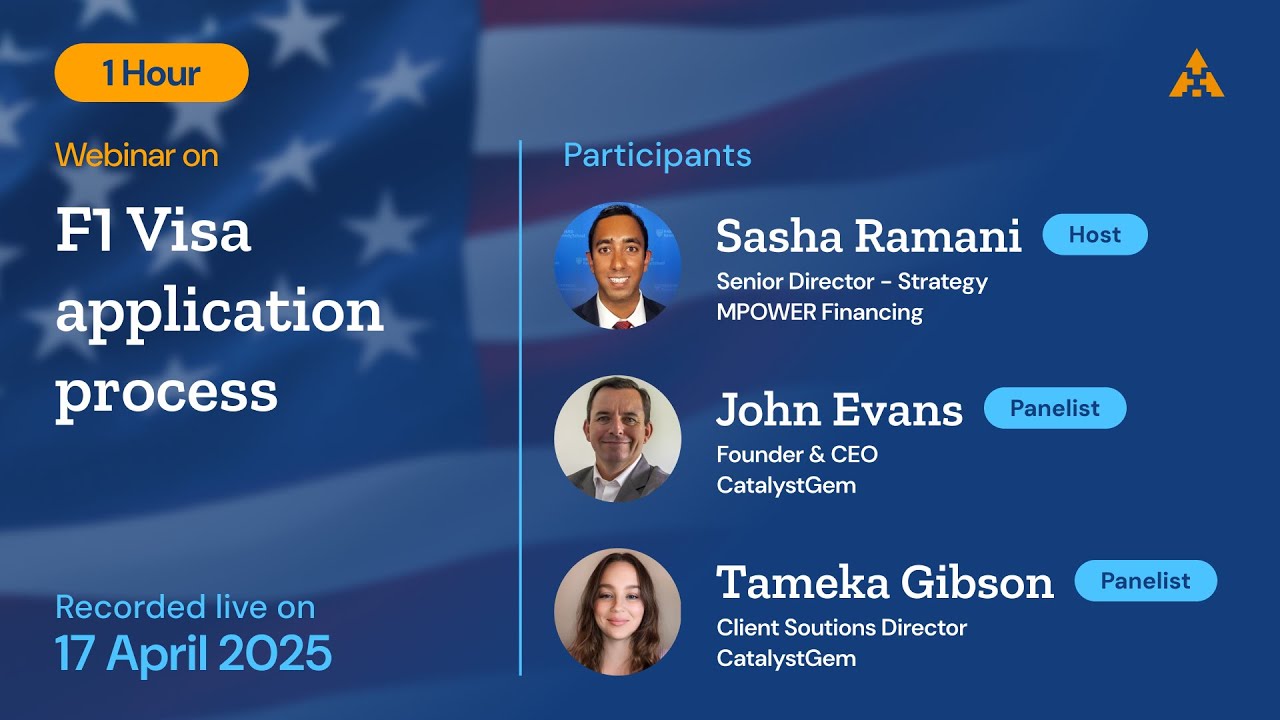 1 Hour

Webinar on

F1 Visa application process

Recorded live on
17 April 2025

Participants

Sasha Ramani Host
Senior Director - Strategy
MPOWER Financing

John Evans Panelist
Founder & CEO
CatalystGem

Tameka Gibson Panelist
Client Soutions Director
CatalystGem